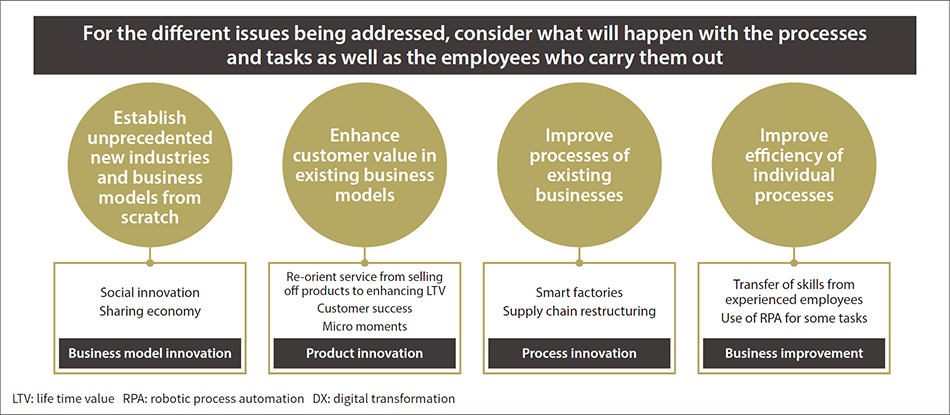 For the different issues being addressed, consider what will happen with the processes and tasks as well as the employees who carry them out

Establish unprecedented new industries and business models from scratch

Social innovation
Sharing economy

Business model innovation

Enhance customer value in existing business models

Re-orient service from selling off products to enhancing LTV
Customer success
Micro moments

Product innovation

Improve processes of existing businesses

Smart factories
Supply chain restructuring

Process innovation

Improve efficiency of individual processes

Transfer of skills from experienced employees
Use of RPA for some tasks

Business improvement

LTV: life time value RPA: robotic process automation DX: digital transformation